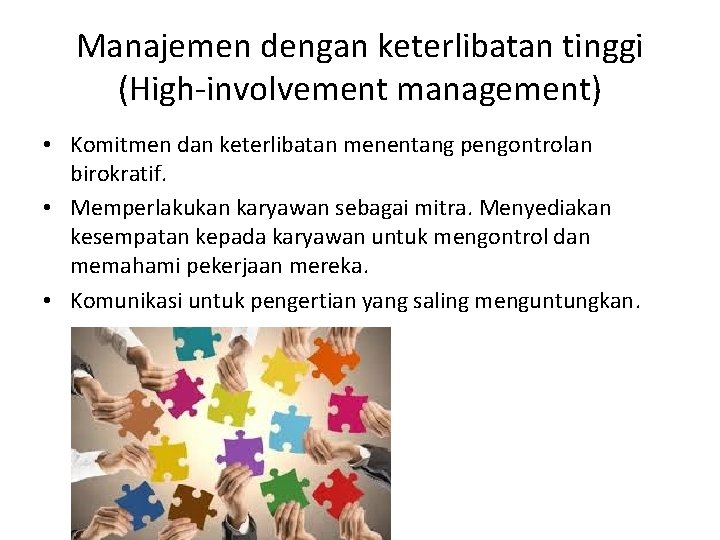 Manajemen dengan keterlibatan tinggi (High-involvement management)

• Komitmen dan keterlibatan menentang pengontrolan birokratif.
• Memperlakukan karyawan sebagai mitra. Menyediakan kesempatan kepada karyawan untuk mengontrol dan memahami pekerjaan mereka.
• Komunikasi untuk pengertian yang saling menguntungkan.